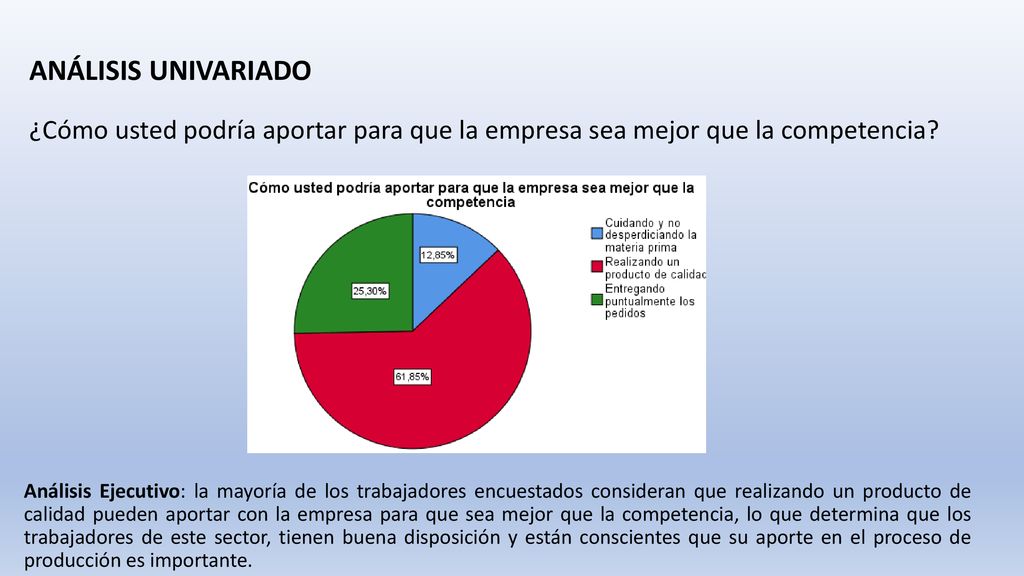 ANÁLISIS UNIVARIADO

¿Cómo usted podría aportar para que la empresa sea mejor que la competencia?

Cómo usted podría aportar para que la empresa sea mejor que la competencia

12,85%

25,30%

61,85%

Cuidando y no desperdiciando la materia prima

Realizando un producto de calidad

Entregando puntualmente los pedidos

Análisis Ejecutivo: la mayoría de los trabajadores encuestados consideran que realizando un producto de calidad pueden aportar con la empresa para que sea mejor que la competencia, lo que determina que los trabajadores de este sector, tienen buena disposición y están conscientes que su aporte en el proceso de producción es importante.